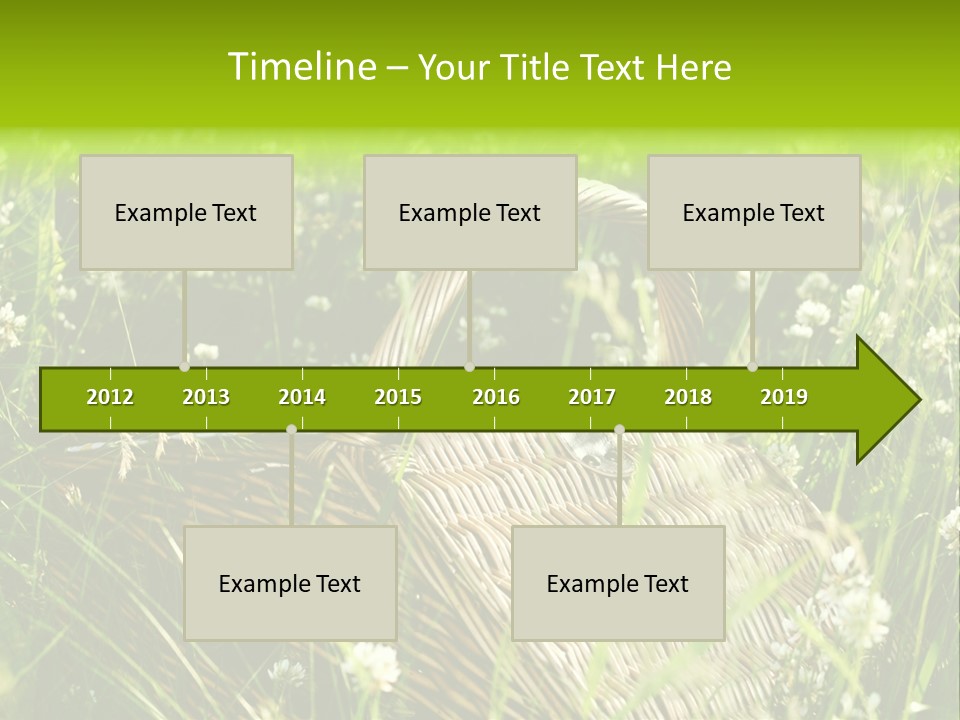 Timeline – Your Title Text Here

Example Text

Example Text

Example Text

2012 2013 2014 2015 2016 2017 2018 2019

Example Text

Example Text